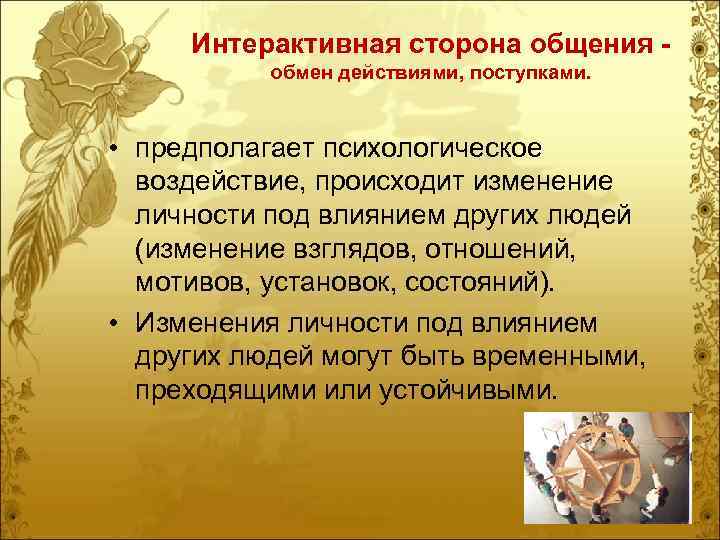 Интерактивная сторона общения - обмен действиями, поступками.

• предполагает психологическое воздействие, происходит изменение личности под влиянием других людей (изменение взглядов, отношений, мотивов, установок, состояний).

• Изменения личности под влиянием других людей могут быть временными, преходящими или устойчивыми.